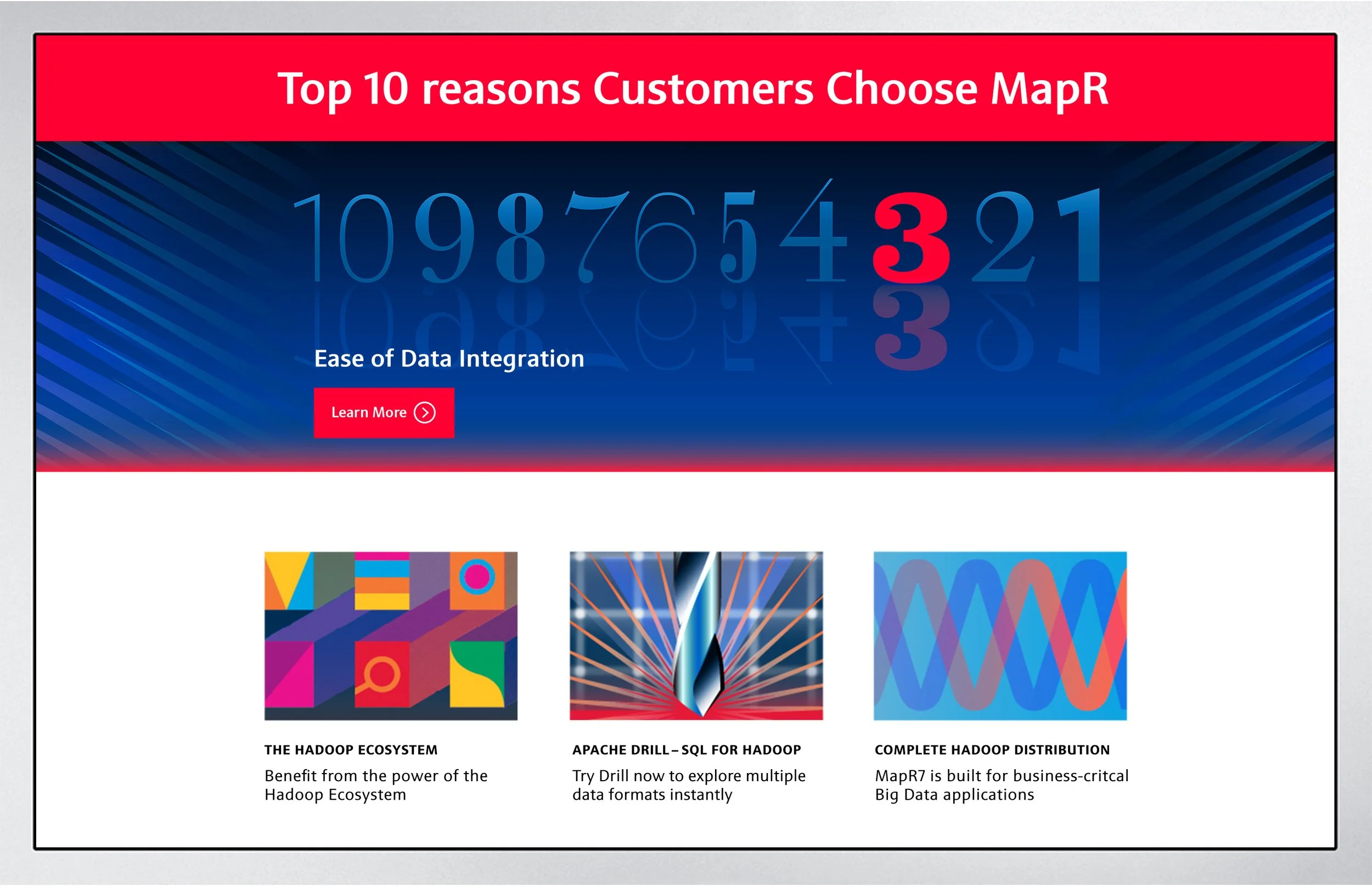 Top 10 reasons Customers Choose MapR

10 9 8 7 6 5 4 3 2 1

Ease of Data Integration

Learn More

THE HADOOP ECOSYSTEM

Benefit from the power of the Hadoop Ecosystem

APACHE DRILL – SQL FOR HADOOP

Try Drill now to explore multiple data formats instantly

COMPLETE HADOOP DISTRIBUTION

MapR7 is built for business-critcal Big Data applications